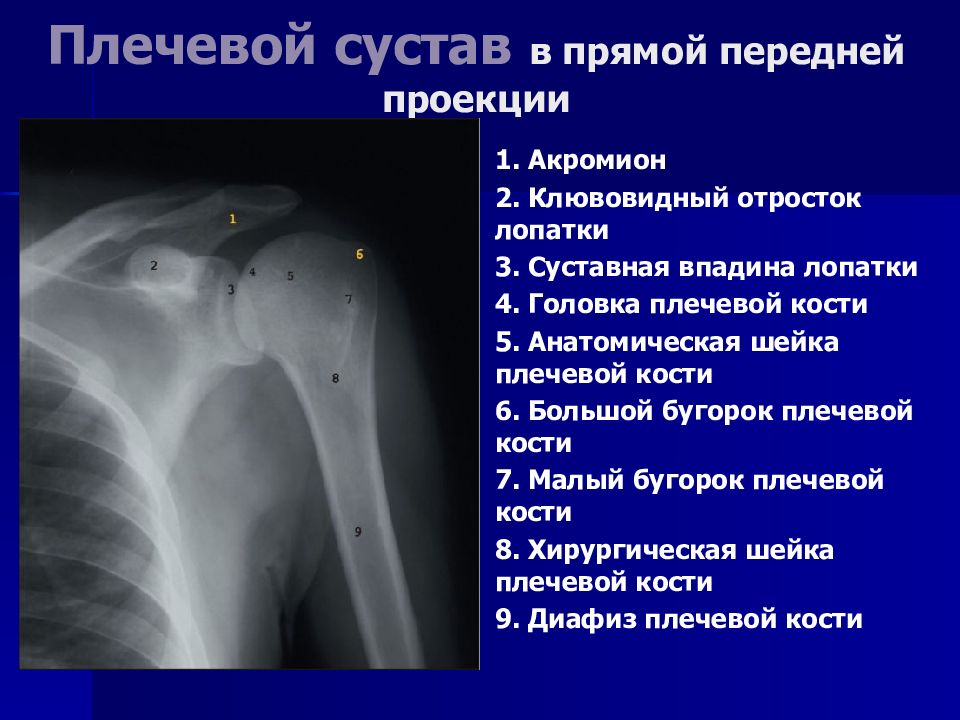 Плечевой сустав в прямой передней проекции

1
2
3
4
5
6
7
8
9

1. Акромион
2. Клювовидный отросток лопатки
3. Суставная впадина лопатки
4. Головка плечевой кости
5. Анатомическая шейка плечевой кости
6. Большой бугорок плечевой кости
7. Малый бугорок плечевой кости
8. Хирургическая шейка плечевой кости
9. Диафиз плечевой кости